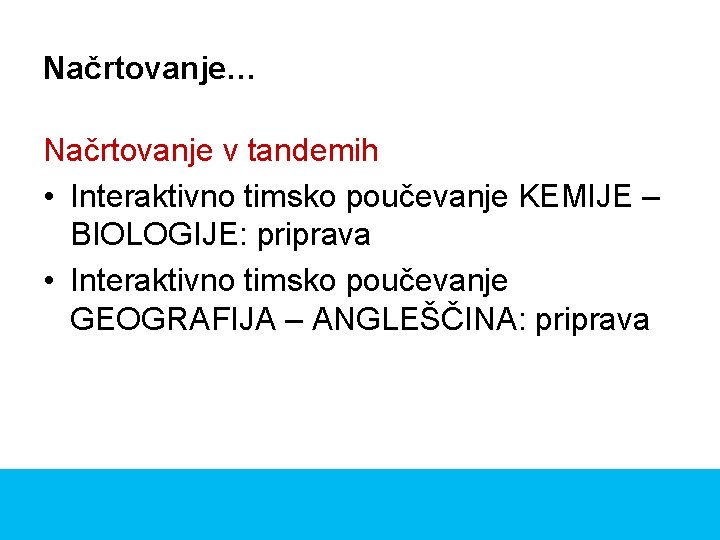 Načrtovanje…

Načrtovanje v tandemih

• Interaktivno timsko poučevanje KEMIJE – BIOLOGIJE: priprava
• Interaktivno timsko poučevanje GEOGRAFIJA – ANGLEŠČINA: priprava